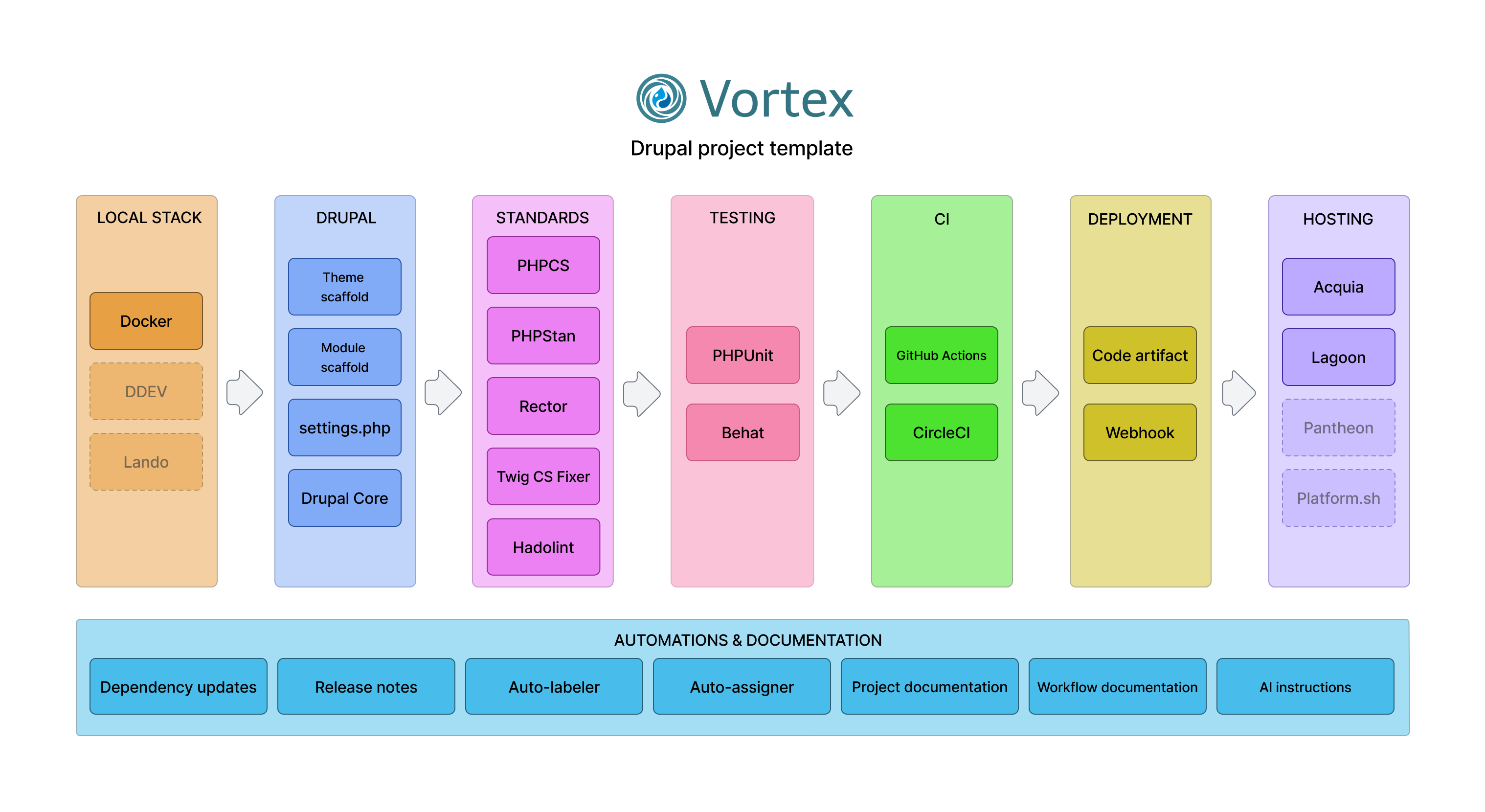 Vortex

Drupal project template

LOCAL STACK

Docker

DDEV

Lando

DRUPAL

Theme scaffold

Module scaffold

settings.php

Drupal Core

STANDARDS

PHPCS

PHPStan

Rector

Twig CS Fixer

Hadolint

TESTING

PHPUnit

Behat

CI

GitHub Actions

CircleCI

DEPLOYMENT

Code artifact

Webhook

HOSTING

Acquia

Lagoon

Pantheon

Platform.sh

AUTOMATIONS & DOCUMENTATION

Dependency updates

Release notes

Auto-labeler

Auto-assigner

Project documentation

Workflow documentation

AI instructions